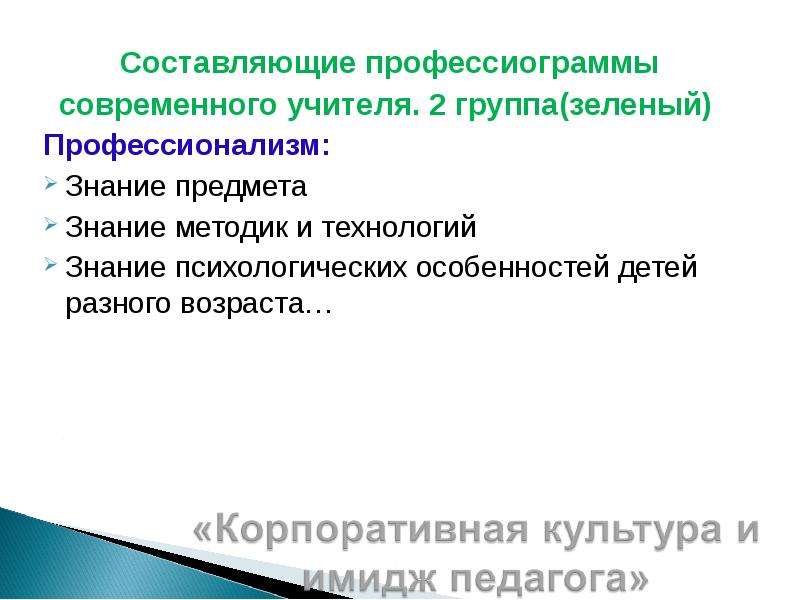 Составляющие профессиограммы современного учителя. 2 группа(зеленый)

Профессионализм:

➢ Знание предмета
➢ Знание методик и технологий
➢ Знание психологических особенностей детей разного возраста…

«Корпоративная культура и имидж педагога»